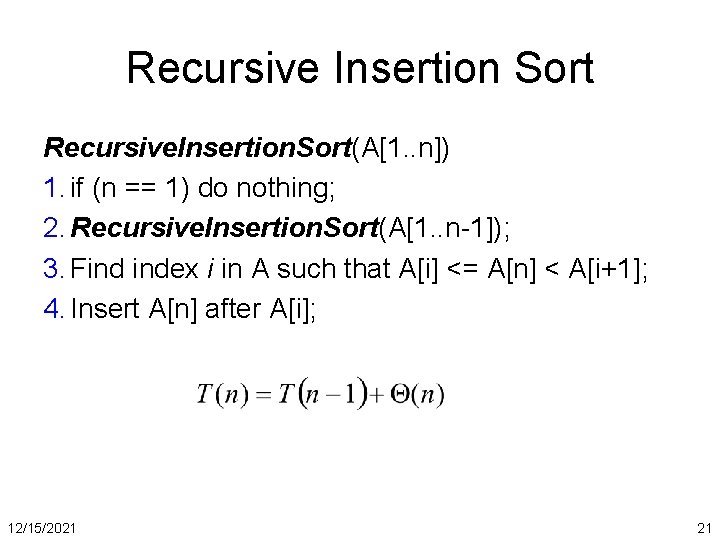 Recursive Insertion Sort

RecursiveInsertionSort(A[1..n])

1. if (n == 1) do nothing;
2. RecursiveInsertionSort(A[1..n-1]);
3. Find index i in A such that A[i] <= A[n] < A[i+1];
4. Insert A[n] after A[i];

$T(n) = T(n-1) + \Theta(n)$

12/15/2021

21